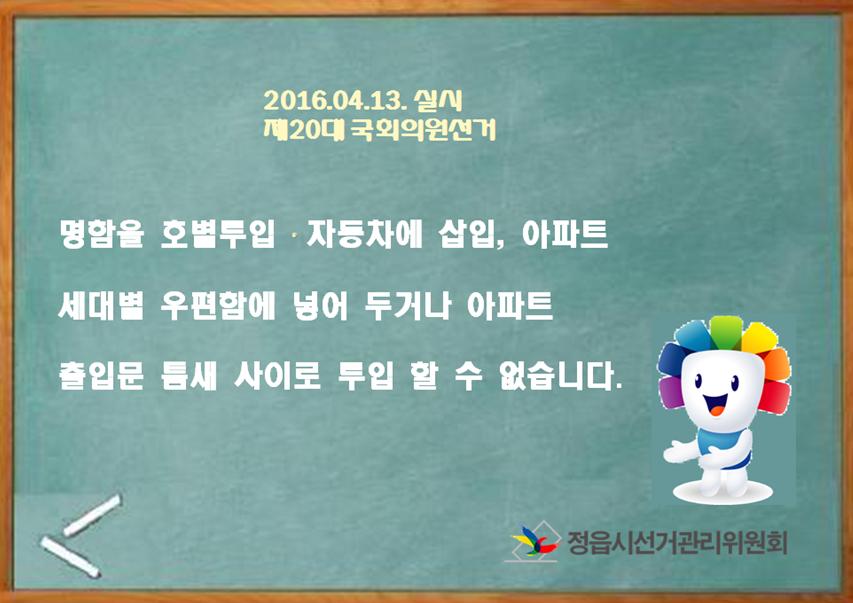 2016.04.13. 실시
제20대 국회의원선거

명함을 호별투입 · 자동차에 삽입, 아파트 세대별 우편함에 넣어 두거나 아파트 출입문 틈새 사이로 투입 할 수 없습니다.

정읍시선거관리위원회